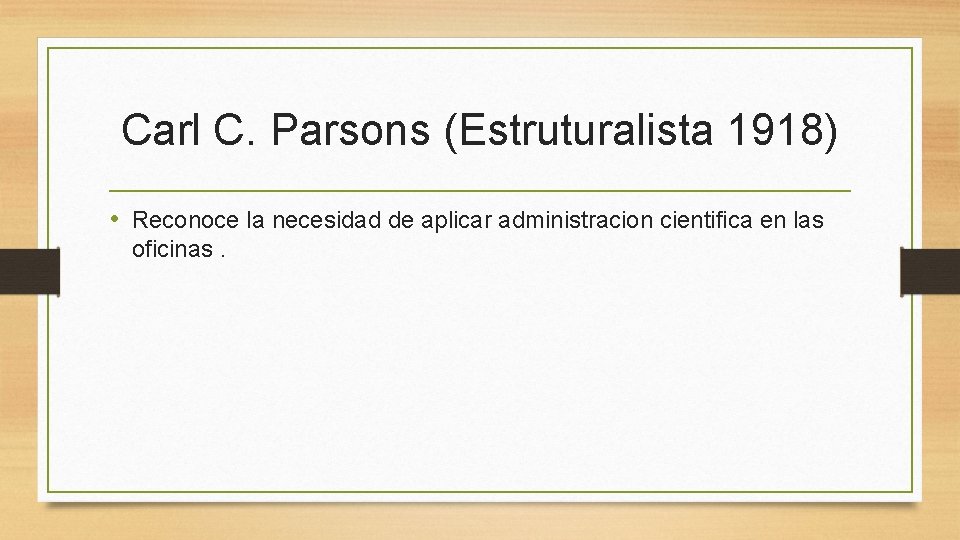 Carl C. Parsons (Estruturalista 1918)

• Reconoce la necesidad de aplicar administracion cientifica en las oficinas .